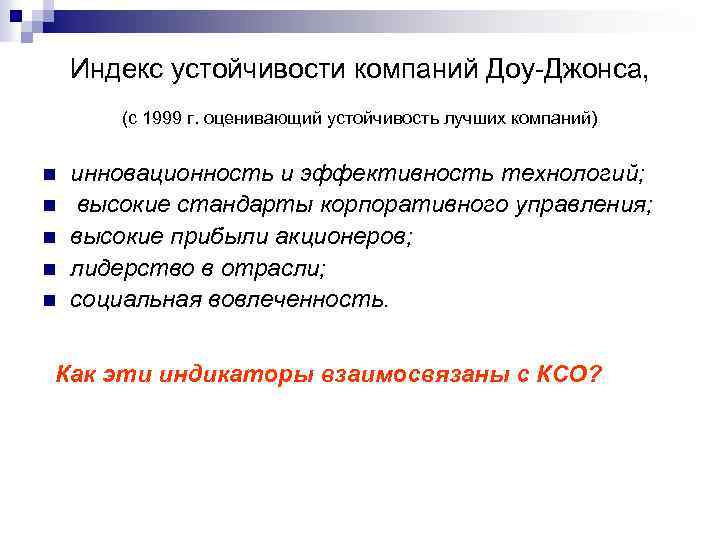 Индекс устойчивости компаний Доу-Джонса,

(с 1999 г. оценивающий устойчивость лучших компаний)

- инновационность и эффективность технологий;
- высокие стандарты корпоративного управления;
- высокие прибыли акционеров;
- лидерство в отрасли;
- социальная вовлеченность.

Как эти индикаторы взаимосвязаны с КСО?